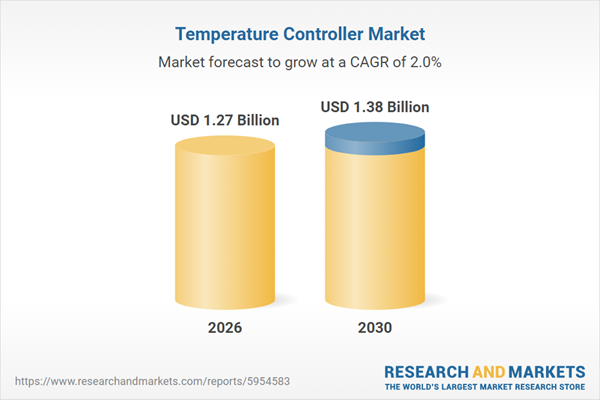 Temperature Controller Market

Market forecast to grow at a CAGR of 2.0%

USD 1.27 Billion

USD 1.38 Billion

2026

2030

https://www.researchandmarkets.com/reports/5954583

RESEARCH AND MARKETS
THE WORLD'S LARGEST MARKET RESEARCH STORE